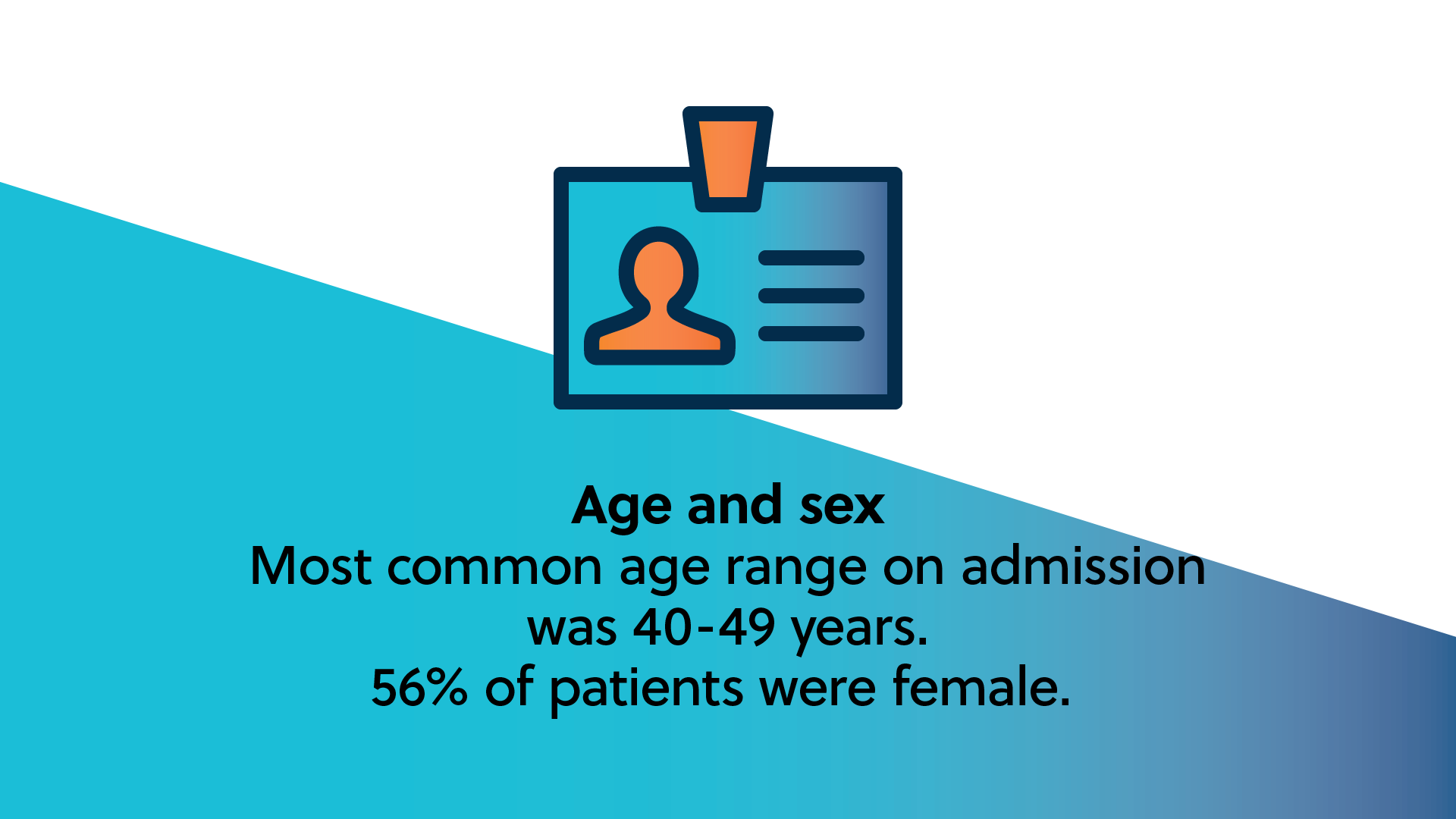 Age and sex
Most common age range on admission was 40-49 years.
56% of patients were female.